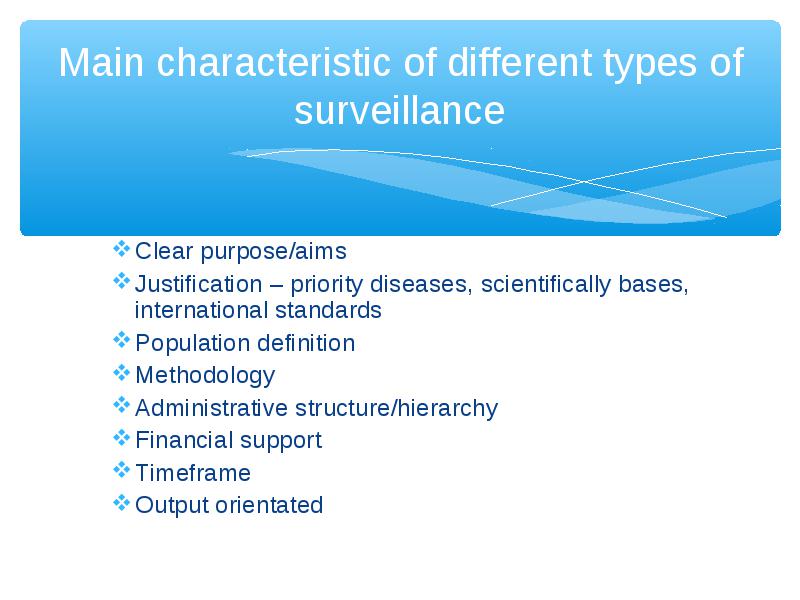 Main characteristic of different types of surveillance

❖ Clear purpose/aims
❖ Justification – priority diseases, scientifically bases, international standards
❖ Population definition
❖ Methodology
❖ Administrative structure/hierarchy
❖ Financial support
❖ Timeframe
❖ Output orientated